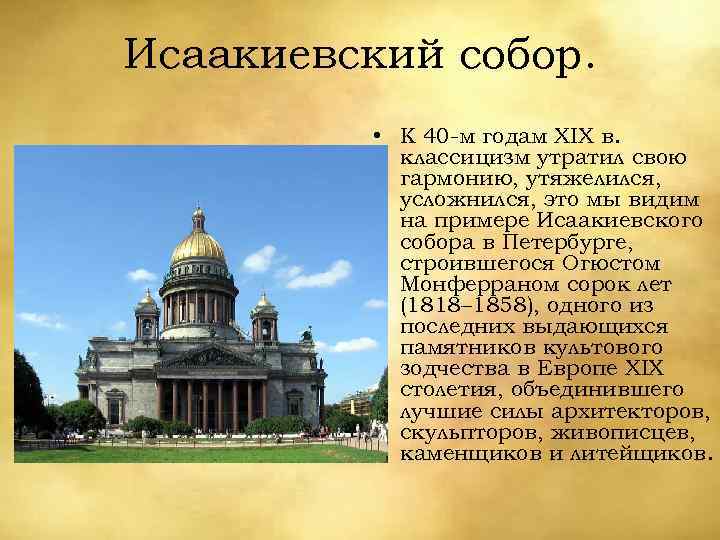 Исаакиевский собор.

• К 40-м годам XIX в. классицизм утратил свою гармонию, утяжелился, усложнился, это мы видим на примере Исаакиевского собора в Петербурге, строившегося Огюстом Монферраном сорок лет (1818–1858), одного из последних выдающихся памятников культового зодчества в Европе XIX столетия, объединившего лучшие силы архитекторов, скульпторов, живописцев, каменщиков и литейщиков.